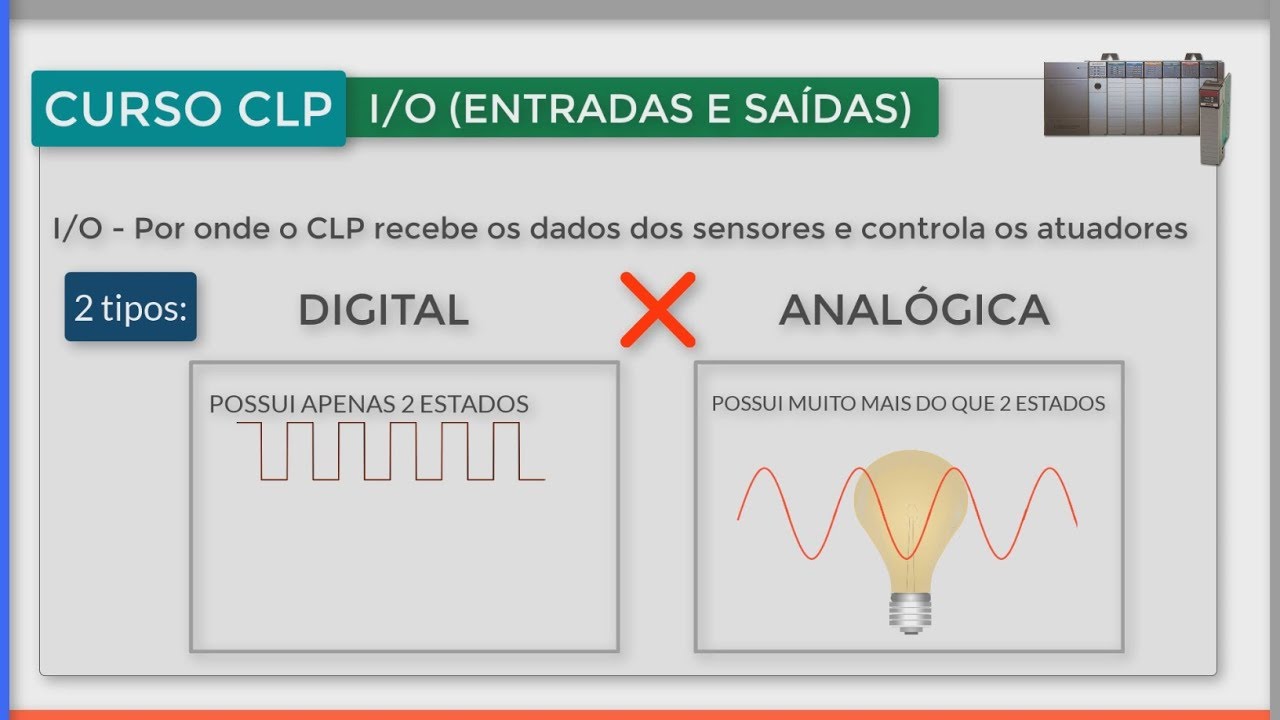 CURSO CLP I/O (ENTRADAS E SAÍDAS)

I/O - Por onde o CLP recebe os dados dos sensores e controla os atuadores

2 tipos:

DIGITAL

ANALÓGICA

POSSUI APENAS 2 ESTADOS

POSSUI MUITO MAIS DO QUE 2 ESTADOS